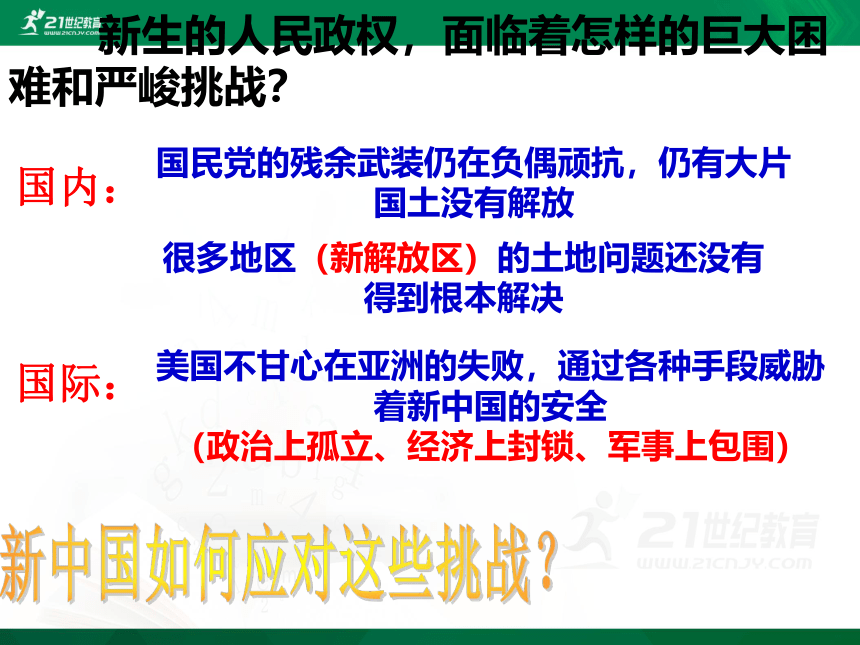 21世纪教育 WWW.21CNJY.COM

新生的人民政权，面临着怎样的巨大困难和严峻挑战？

国内：

国民党的残余武装仍在负偶顽抗，仍有大片国土没有解放

很多地区（新解放区）的土地问题还没有得到根本解决

国际：

美国不甘心在亚洲的失败，通过各种手段威胁着新中国的安全

（政治上孤立、经济上封锁、军事上包围）

新中国如何应对这些挑战？

21世纪教育 WWW.21CNJY.COM